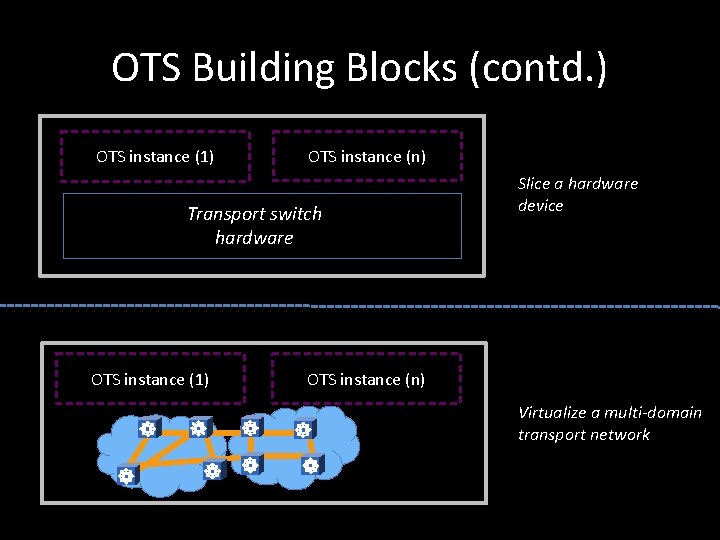 OTS Building Blocks (contd.)

OTS instance (1)

OTS instance (n)

Transport switch hardware

Slice a hardware device

OTS instance (1)

OTS instance (n)

Virtualize a multi-domain transport network